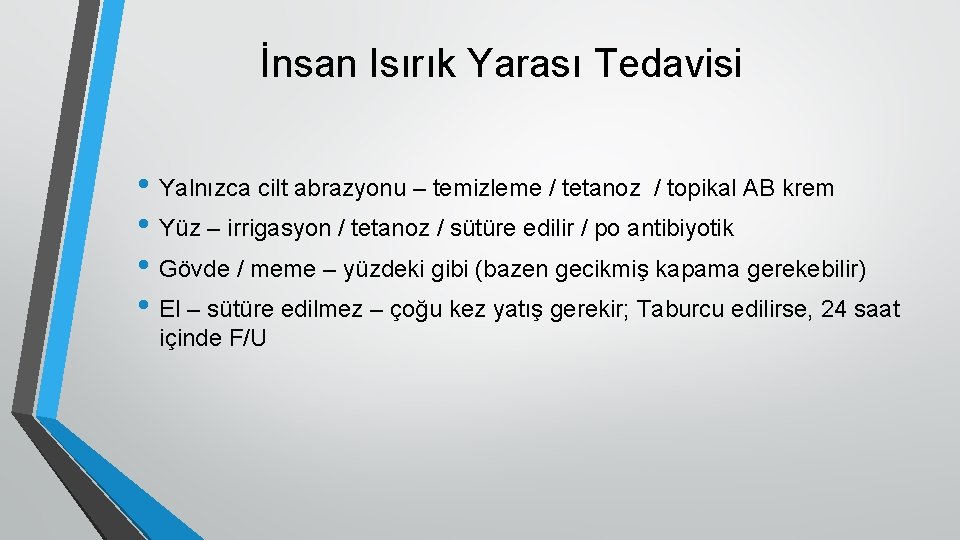 İnsan Isırık Yarası Tedavisi

• Yalnızca cilt abrazyonu – temizleme / tetanoz / topikal AB krem
• Yüz – irrigasyon / tetanoz / sütüre edilir / po antibiyotik
• Gövde / meme – yüzdeki gibi (bazen gecikmiş kapama gerekebilir)
• El – sütüre edilmez – çoğu kez yatış gerekir; Taburcu edilirse, 24 saat içinde F/U